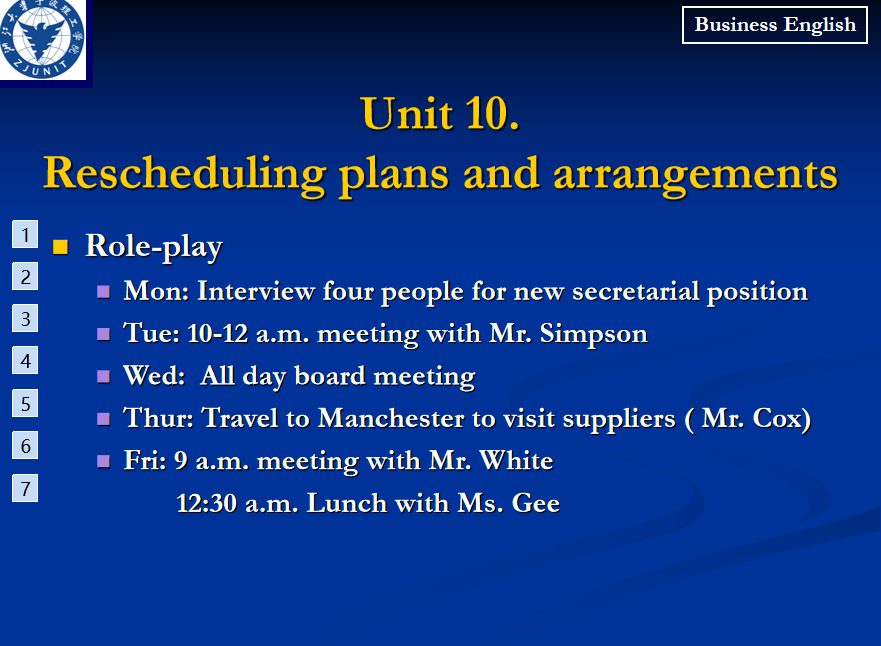 ZJUNIT

Business English

Unit 10.
Rescheduling plans and arrangements

1
2
3
4
5
6
7

Role-play
Mon: Interview four people for new secretarial position
Tue: 10-12 a.m. meeting with Mr. Simpson
Wed: All day board meeting
Thur: Travel to Manchester to visit suppliers ( Mr. Cox)
Fri: 9 a.m. meeting with Mr. White
12:30 a.m. Lunch with Ms. Gee